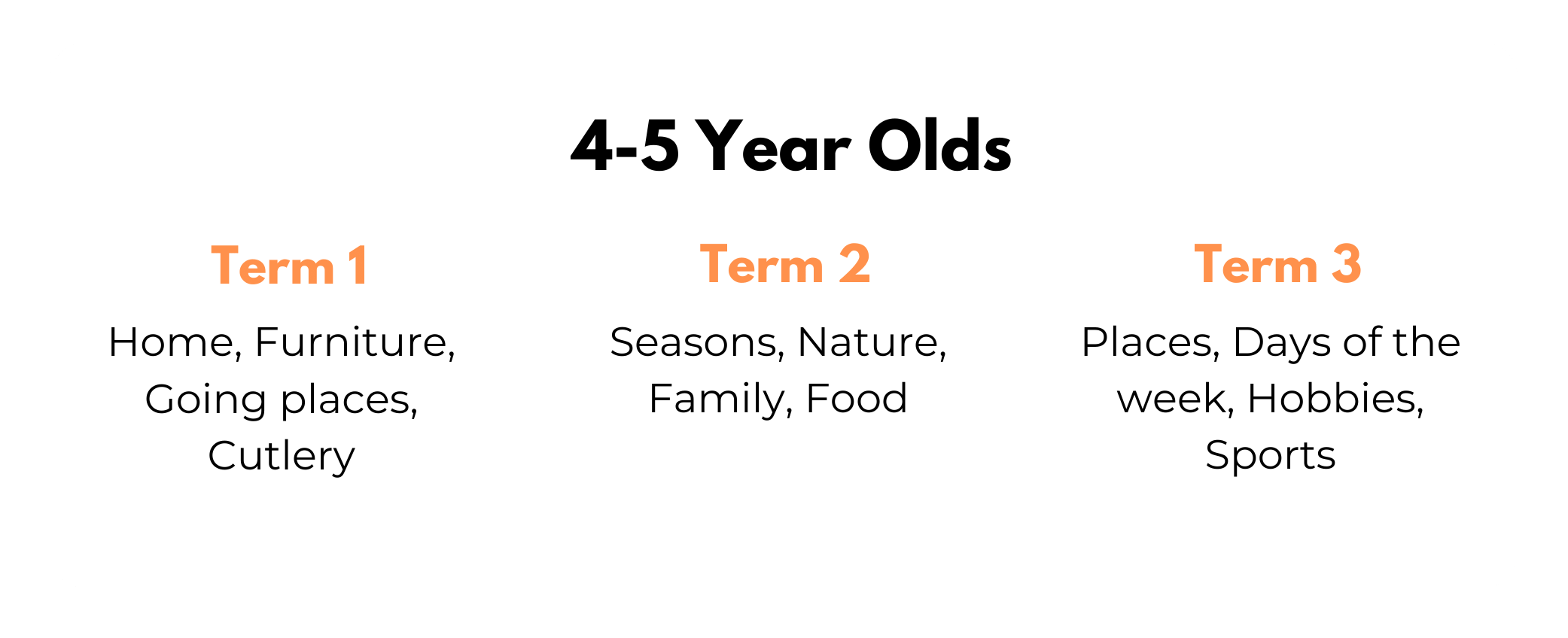 4-5 Year Olds

Term 1

Home, Furniture, Going places, Cutlery

Term 2

Seasons, Nature, Family, Food

Term 3

Places, Days of the week, Hobbies, Sports